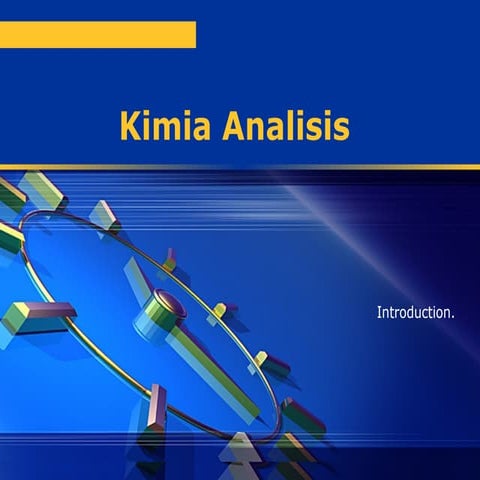 Kimia Analisis

Introduction.